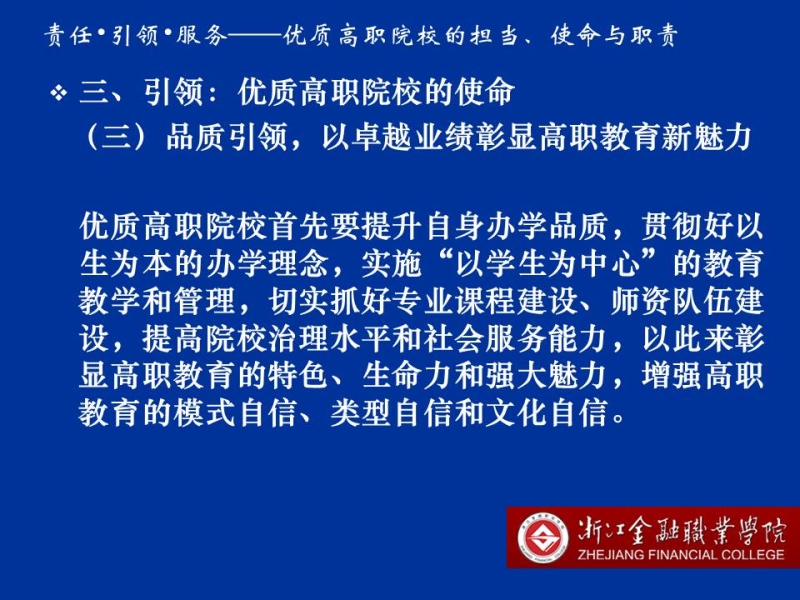 责任•引领•服务——优质高职院校的担当、使命与职责

❖ 三、引领：优质高职院校的使命
（三）品质引领，以卓越业绩彰显高职教育新魅力

优质高职院校首先要提升自身办学品质，贯彻好以生为本的办学理念，实施“以学生为中心”的教育教学和管理，切实抓好专业课程建设、师资队伍建设，提高院校治理水平和社会服务能力，以此来彰显高职教育的特色、生命力和强大魅力，增强高职教育的模式自信、类型自信和文化自信。

浙江金融職業學院
ZHEJIANG FINANCIAL COLLEGE